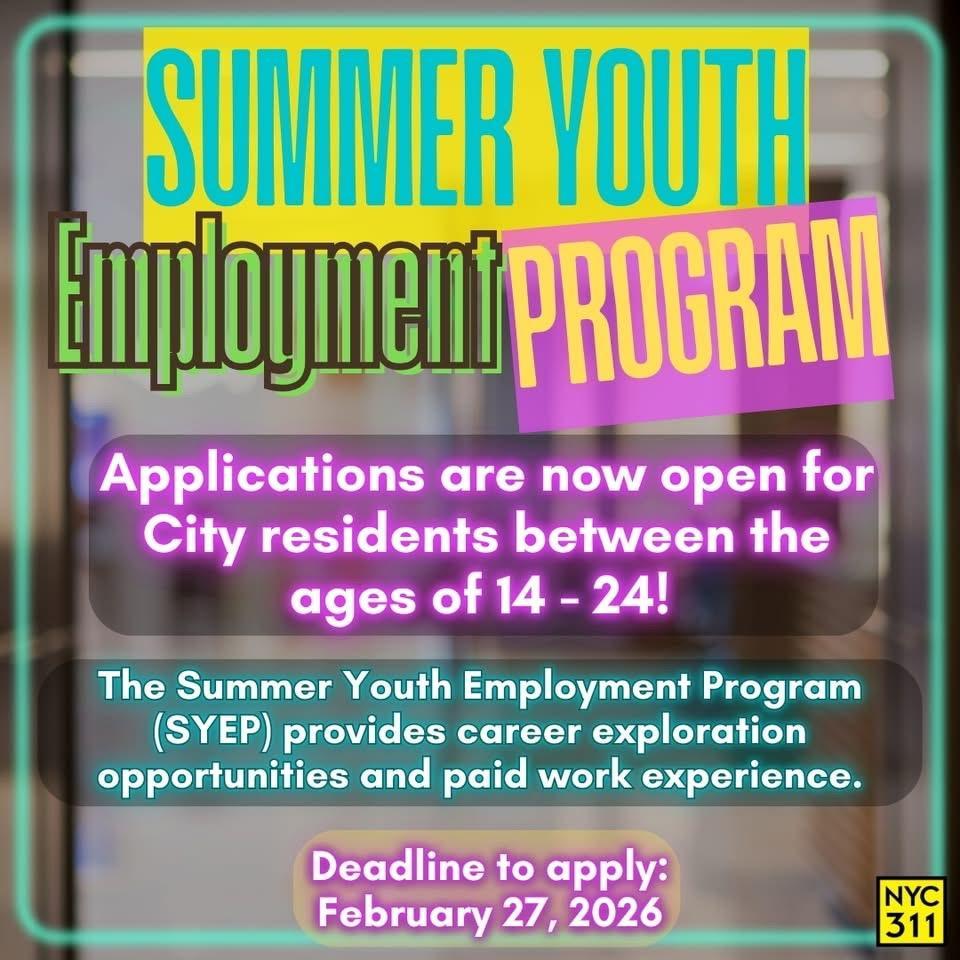 SUMMER YOUTH
Employment PROGRAM

Applications are now open for City residents between the ages of 14 - 24!

The Summer Youth Employment Program (SYEP) provides career exploration opportunities and paid work experience.

Deadline to apply: February 27, 2026

NYC 311